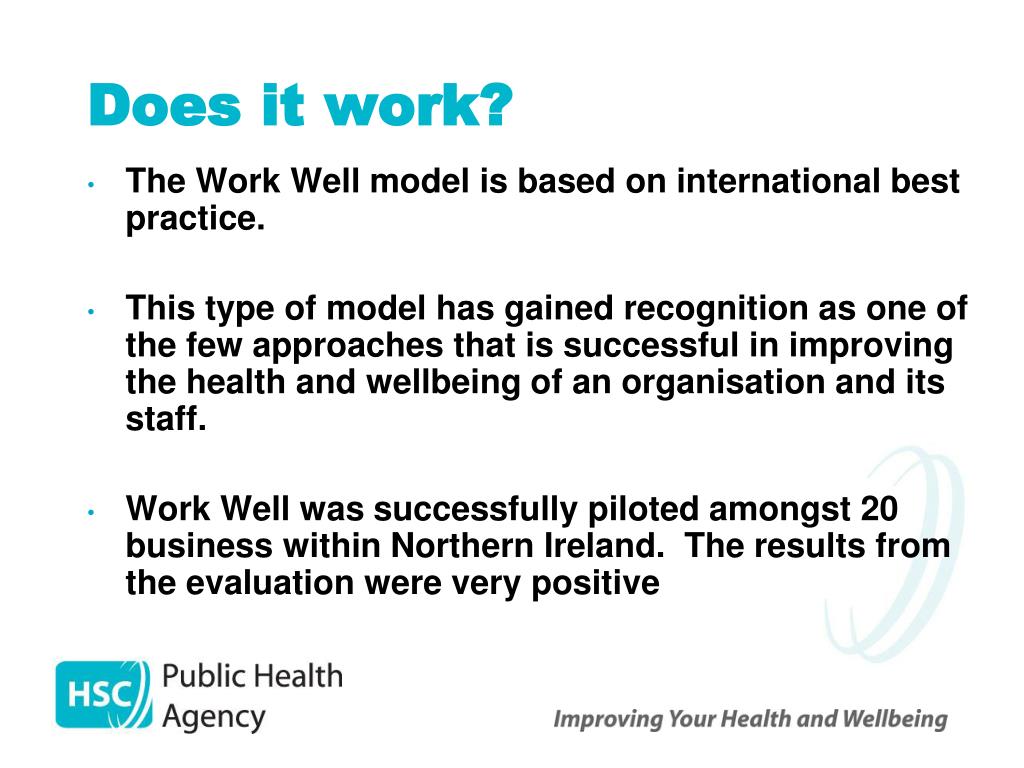 Does it work?

• The Work Well model is based on international best practice.

• This type of model has gained recognition as one of the few approaches that is successful in improving the health and wellbeing of an organisation and its staff.

• Work Well was successfully piloted amongst 20 business within Northern Ireland. The results from the evaluation were very positive

HSC Public Health Agency

Improving Your Health and Wellbeing